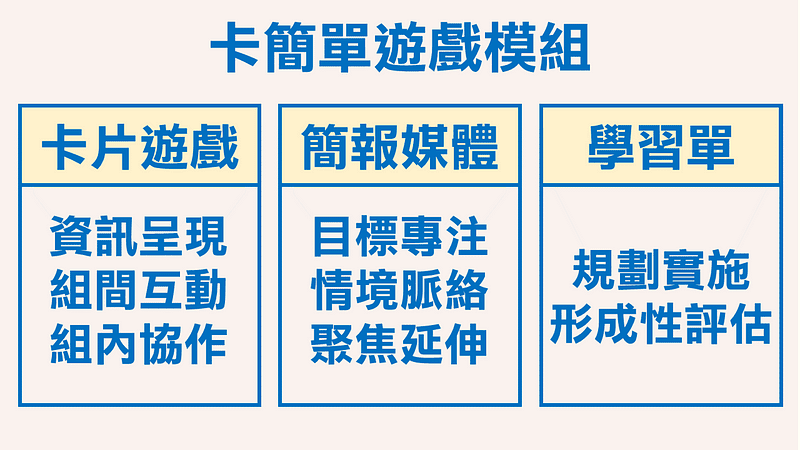 卡簡單遊戲模組

卡片遊戲

資訊呈現
組間互動
組內協作

簡報媒體

目標專注
情境脈絡
聚焦延伸

學習單

規劃實施
形成性評估